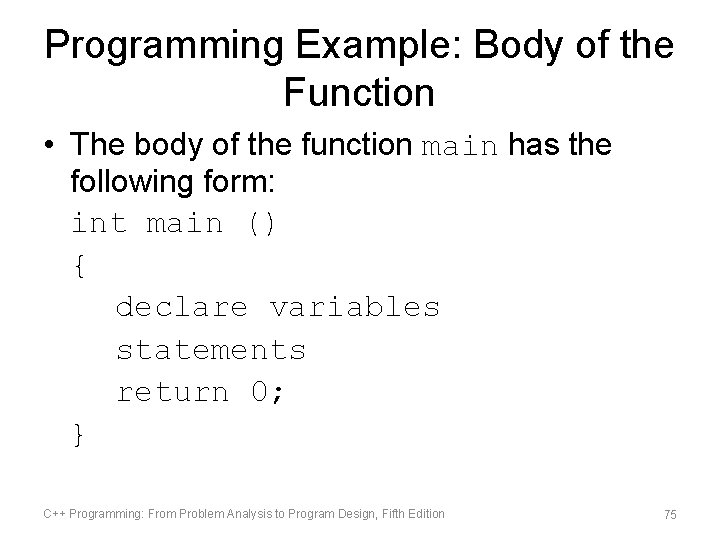 Programming Example: Body of the Function

• The body of the function main has the following form:

int main ()
{
  declare variables
  statements
  return 0;
}

C++ Programming: From Problem Analysis to Program Design, Fifth Edition

75